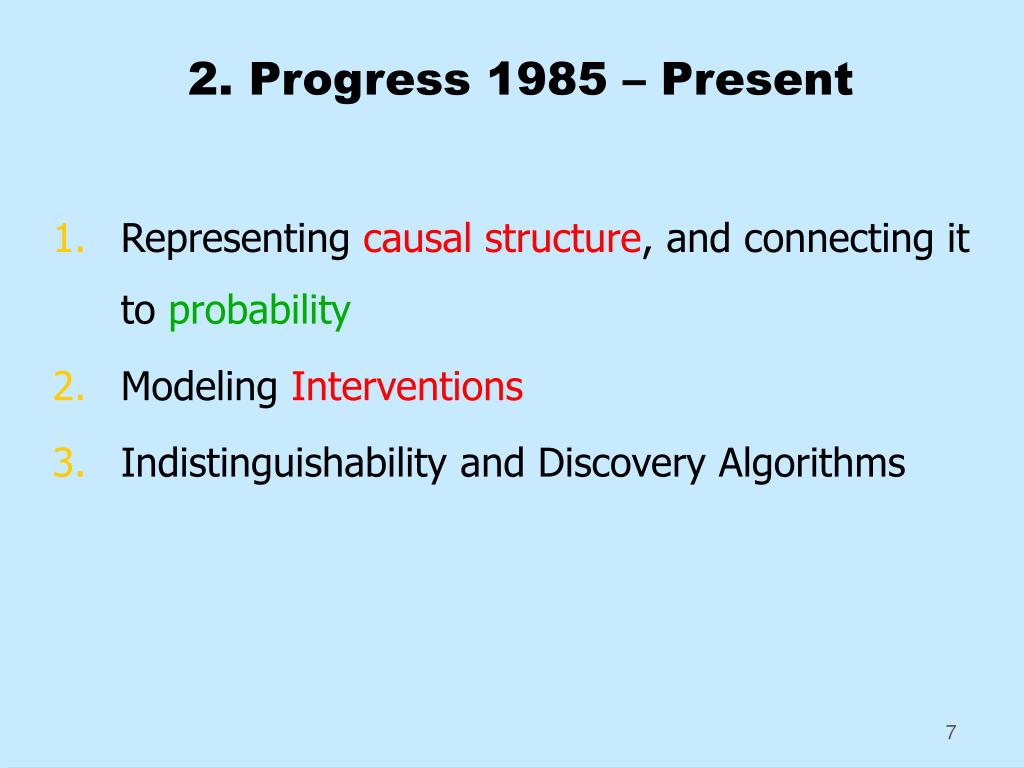 2. Progress 1985 – Present

1. Representing causal structure, and connecting it to probability
2. Modeling Interventions
3. Indistinguishability and Discovery Algorithms

7